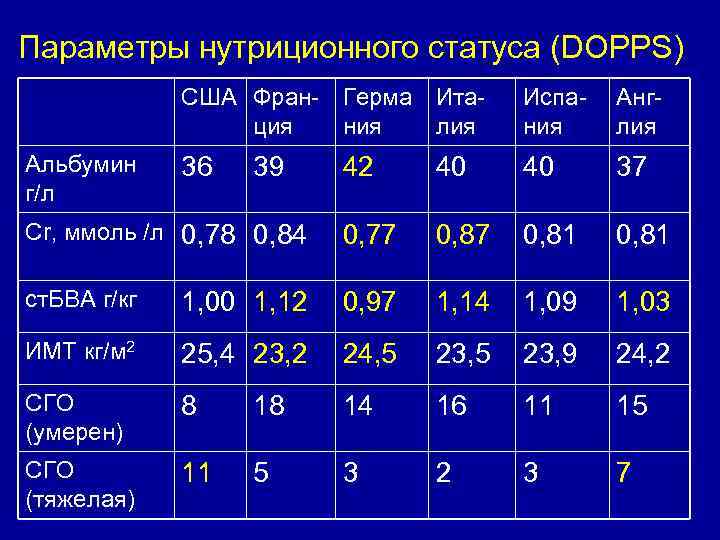 Параметры нутриционного статуса (DOPPS)

| | США | Франция | Германия | Италия | Испания | Англия |
|---|---|---|---|---|---|---|
| Альбумин г/л | 36 | 39 | 42 | 40 | 40 | 37 |
| Cr, ммоль /л | 0,78 | 0,84 | 0,77 | 0,87 | 0,81 | 0,81 |
| стБВА г/кг | 1,00 | 1,12 | 0,97 | 1,14 | 1,09 | 1,03 |
| ИМТ кг/м$^2$ | 25,4 | 23,2 | 24,5 | 23,5 | 23,9 | 24,2 |
| СГО (умерен) | 8 | 18 | 14 | 16 | 11 | 15 |
| СГО (тяжелая) | 11 | 5 | 3 | 2 | 3 | 7 |